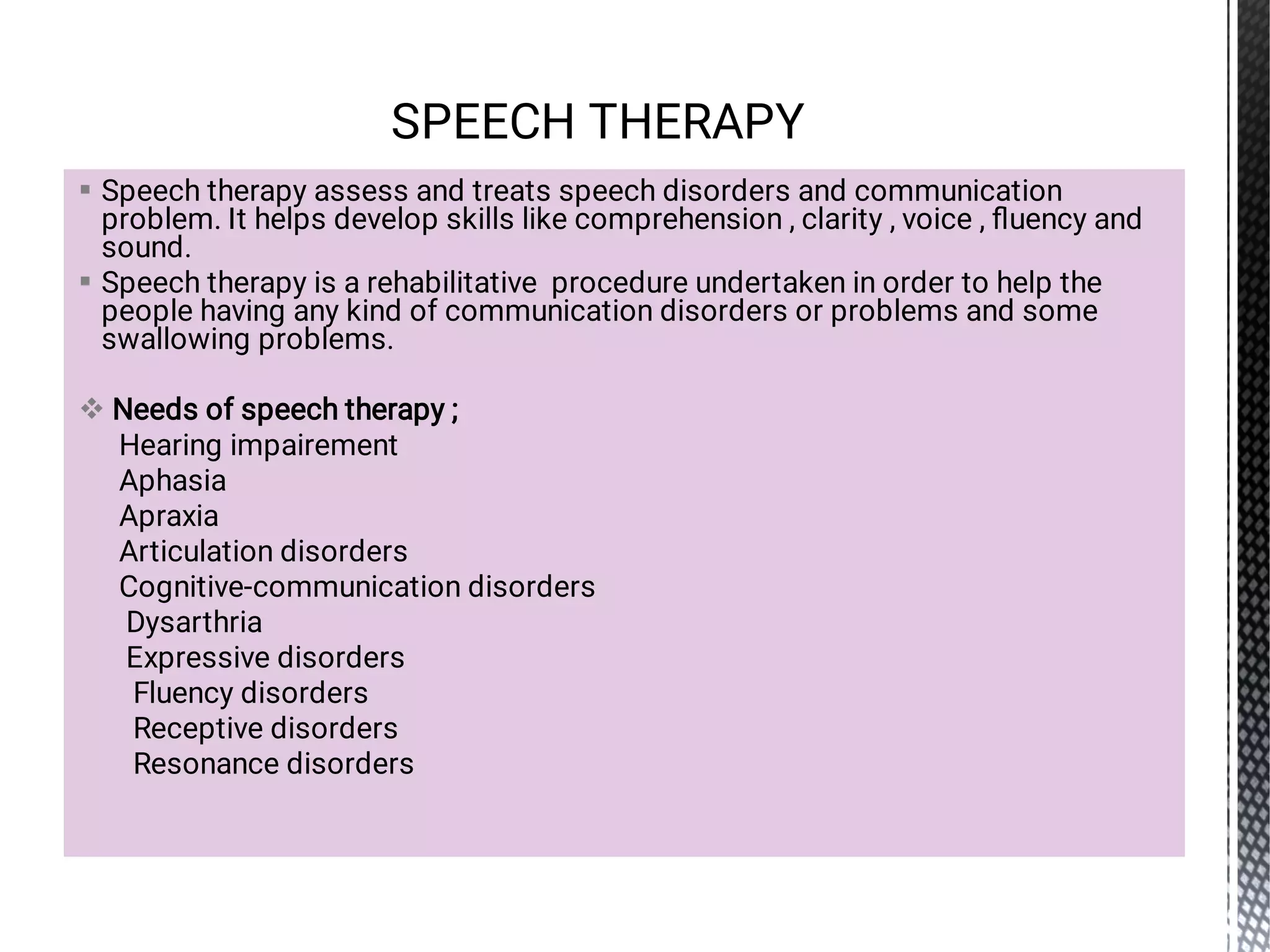 SPEECH THERAPY

▪ Speech therapy assess and treats speech disorders and communication problem. It helps develop skills like comprehension , clarity , voice , fluency and sound.

▪ Speech therapy is a rehabilitative procedure undertaken in order to help the people having any kind of communication disorders or problems and some swallowing problems.

❖ Needs of speech therapy ;
Hearing impairement
Aphasia
Apraxia
Articulation disorders
Cognitive-communication disorders
Dysarthria
Expressive disorders
Fluency disorders
Receptive disorders
Resonance disorders